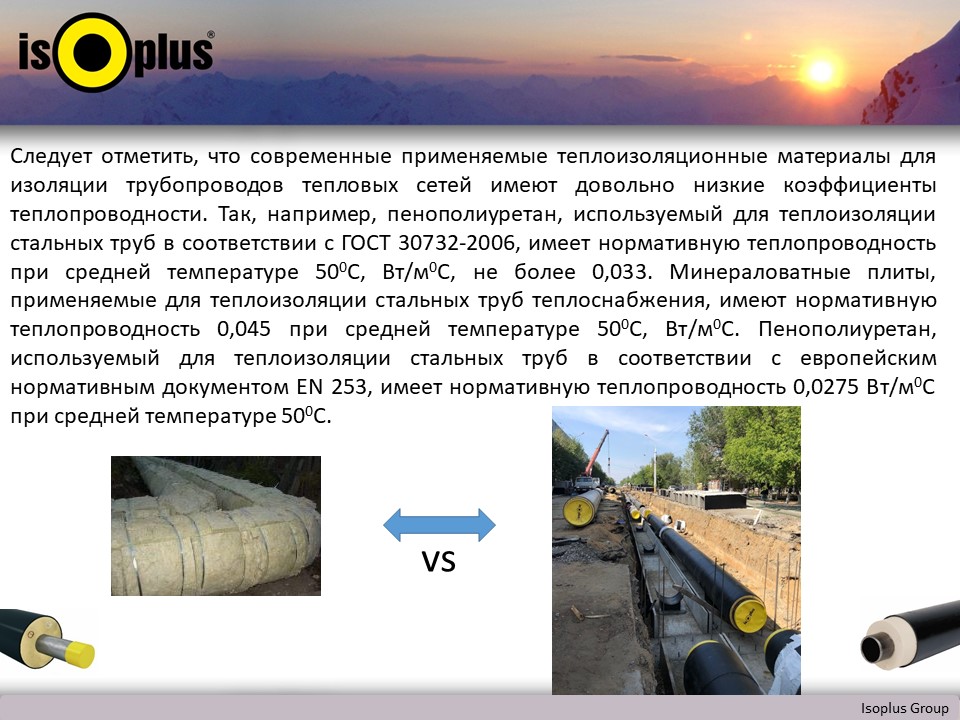 isoplus®

Следует отметить, что современные применяемые теплоизоляционные материалы для изоляции трубопроводов тепловых сетей имеют довольно низкие коэффициенты теплопроводности. Так, например, пенополиуретан, используемый для теплоизоляции стальных труб в соответствии с ГОСТ 30732-2006, имеет нормативную теплопроводность при средней температуре $50^0$С, Вт/м$^0$С, не более 0,033. Минераловатные плиты, применяемые для теплоизоляции стальных труб теплоснабжения, имеют нормативную теплопроводность 0,045 при средней температуре $50^0$С, Вт/м$^0$С. Пенополиуретан, используемый для теплоизоляции стальных труб в соответствии с европейским нормативным документом EN 253, имеет нормативную теплопроводность 0,0275 Вт/м$^0$С при средней температуре $50^0$С.

VS

Isoplus Group